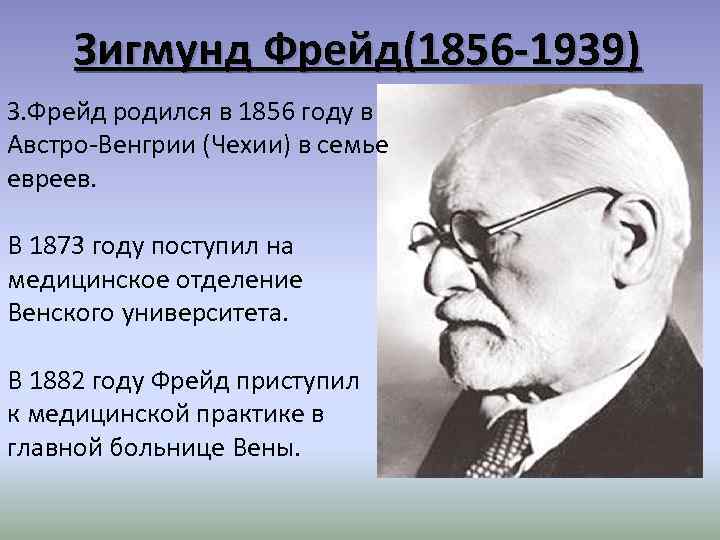 Зигмунд Фрейд(1856-1939)

З.Фрейд родился в 1856 году в Австро-Венгрии (Чехии) в семье евреев.

В 1873 году поступил на медицинское отделение Венского университета.

В 1882 году Фрейд приступил к медицинской практике в главной больнице Вены.